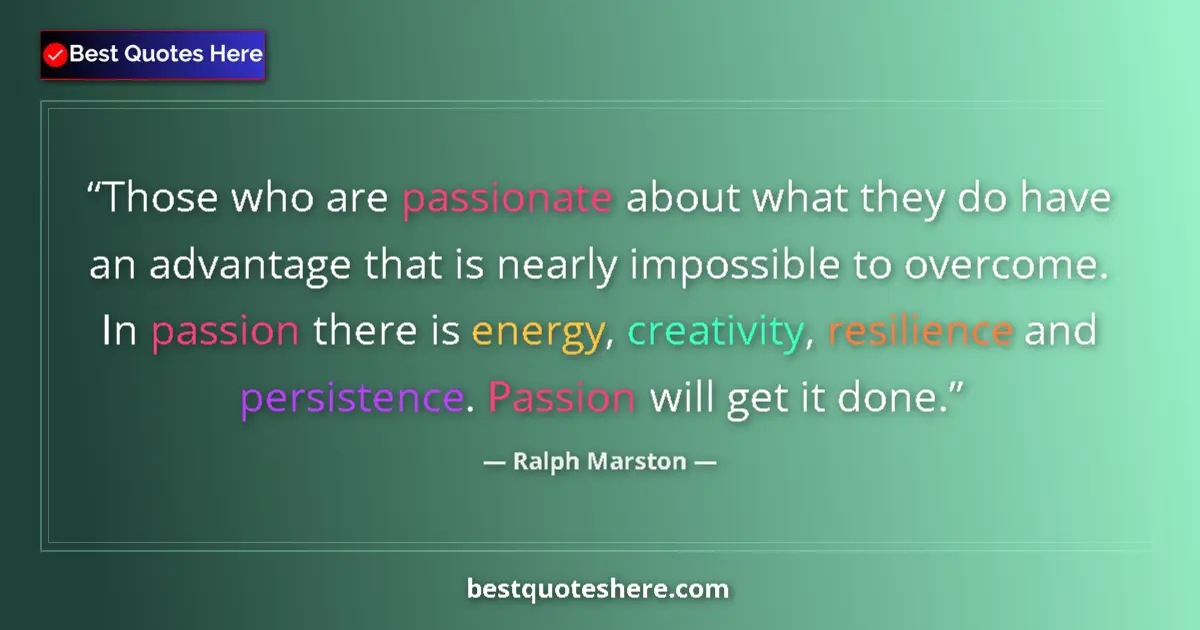 Best Quotes Here

“Those who are passionate about what they do have an advantage that is nearly impossible to overcome. In passion there is energy, creativity, resilience and persistence. Passion will get it done.”

— Ralph Marston —

bestquoteshere.com